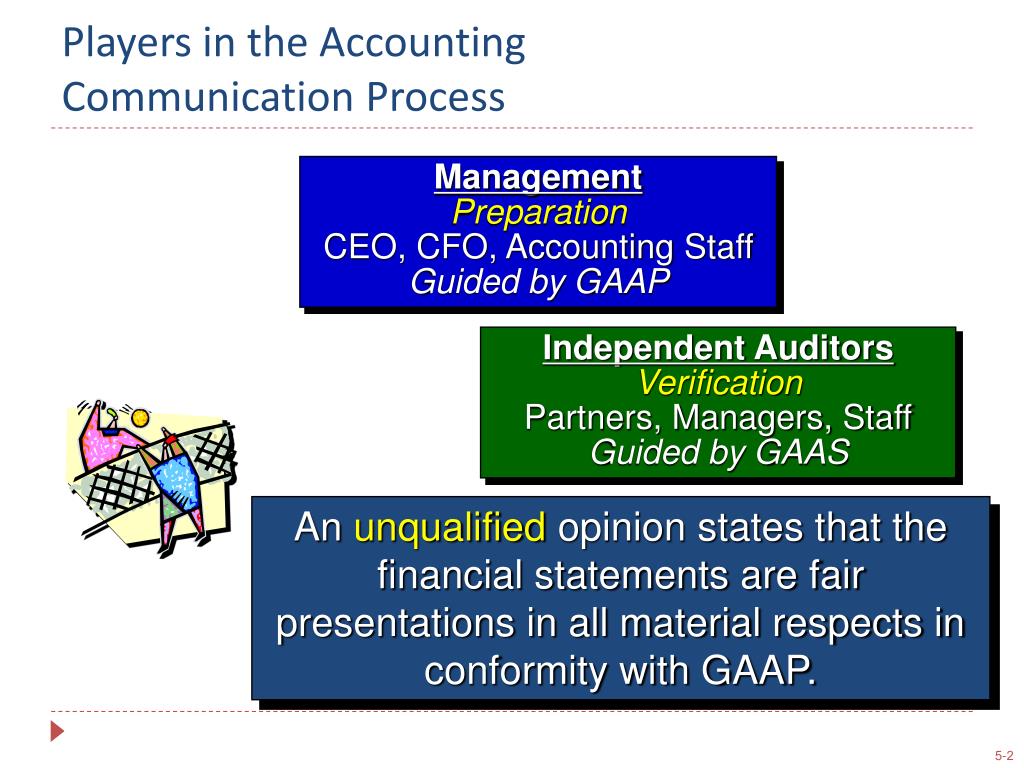 Players in the Accounting Communication Process

Management
Preparation
CEO, CFO, Accounting Staff
Guided by GAAP

Independent Auditors
Verification
Partners, Managers, Staff
Guided by GAAS

An unqualified opinion states that the financial statements are fair presentations in all material respects in conformity with GAAP.

5-2